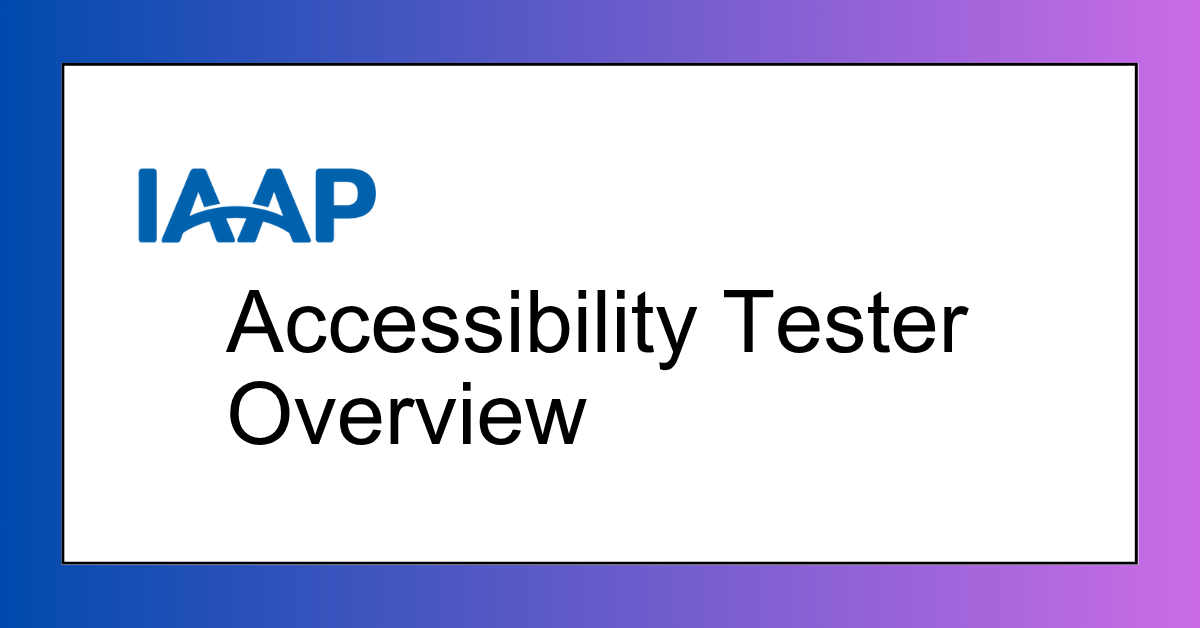 IAAP

Accessibility Tester Overview